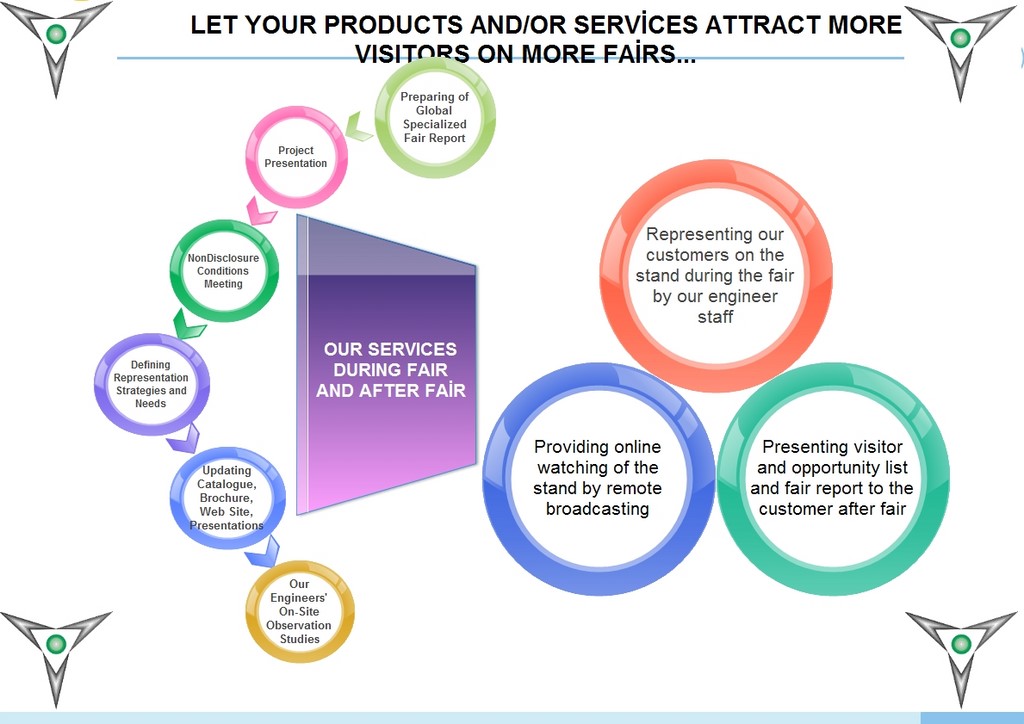 LET YOUR PRODUCTS AND/OR SERVİCES ATTRACT MORE VISITORS ON MORE FAİRS...

Preparing of Global Specialized Fair Report

Project Presentation

NonDisclosure Conditions Meeting

Defining Representation Strategies and Needs

Updating Catalogue, Brochure, Web Site, Presentations

Our Engineers' On-Site Observation Studies

OUR SERVICES DURING FAIR AND AFTER FAİR

Representing our customers on the stand during the fair by our engineer staff

Providing online watching of the stand by remote broadcasting

Presenting visitor and opportunity list and fair report to the customer after fair